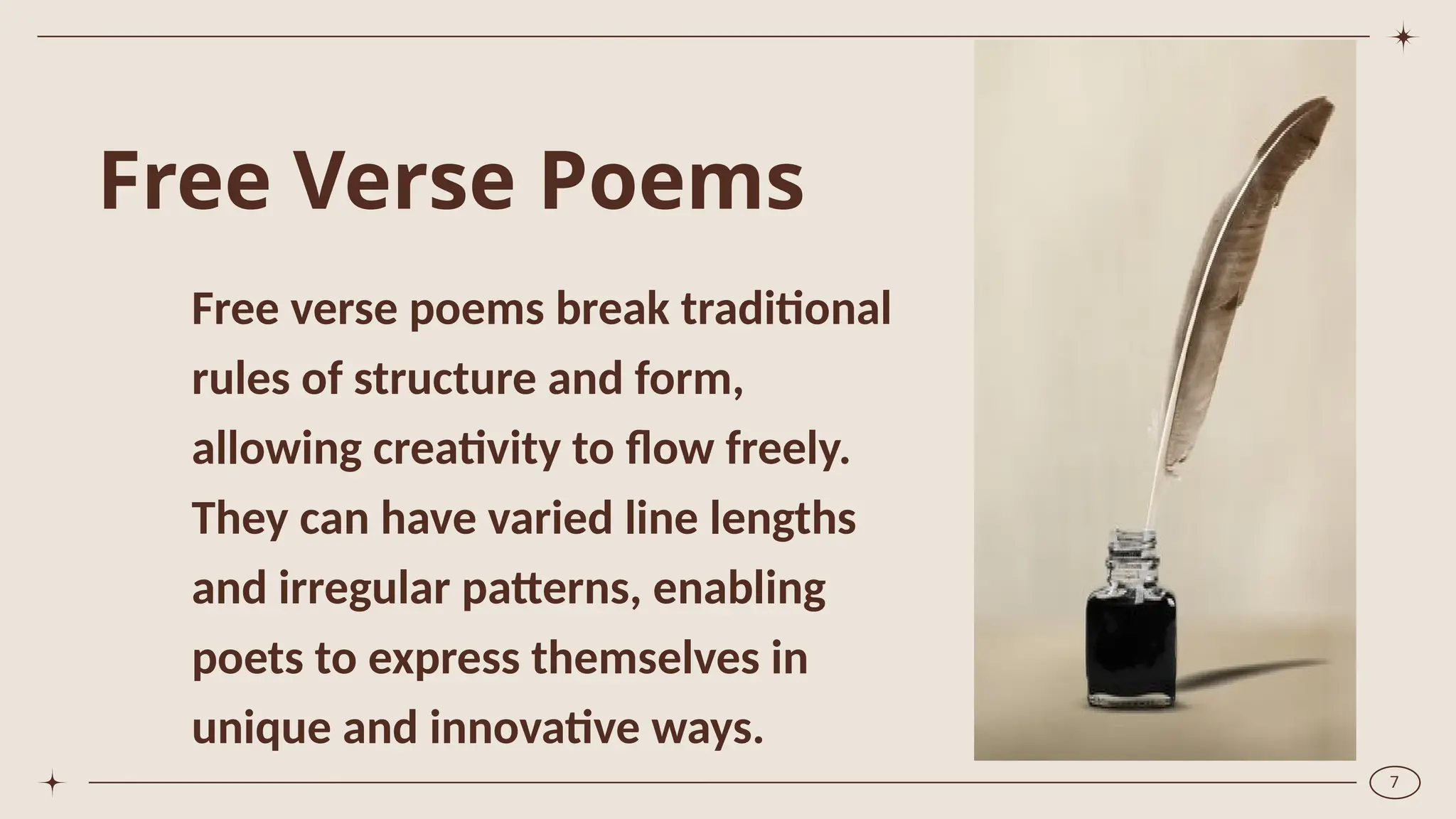 Free Verse Poems

Free verse poems break traditional rules of structure and form, allowing creativity to flow freely. They can have varied line lengths and irregular patterns, enabling poets to express themselves in unique and innovative ways.

7